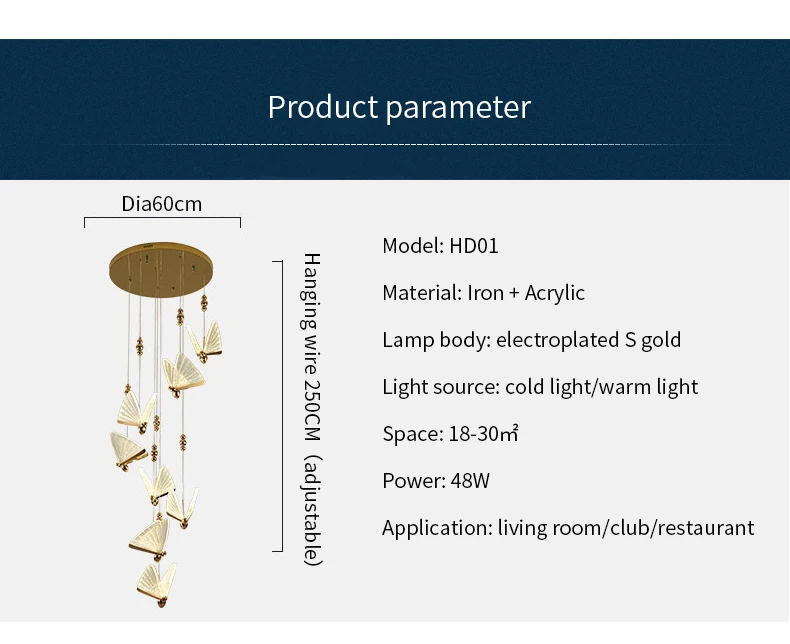 Product parameter

Dia60cm

Hanging wire 250CM (adjustable)

Model: HD01

Material: Iron + Acrylic

Lamp body: electroplated S gold

Light source: cold light/warm light

Space: 18-30㎡

Power: 48W

Application: living room/club/restaurant